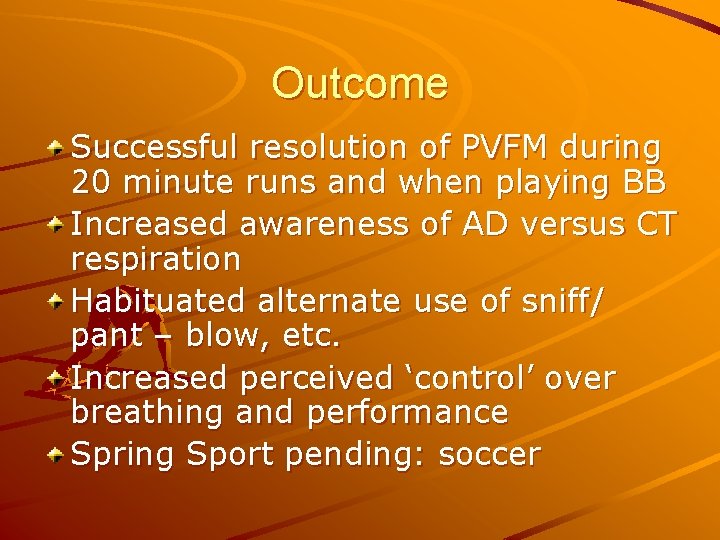 Outcome

Successful resolution of PVFM during 20 minute runs and when playing BB

Increased awareness of AD versus CT respiration

Habituated alternate use of sniff/ pant – blow, etc.

Increased perceived ‘control’ over breathing and performance

Spring Sport pending: soccer